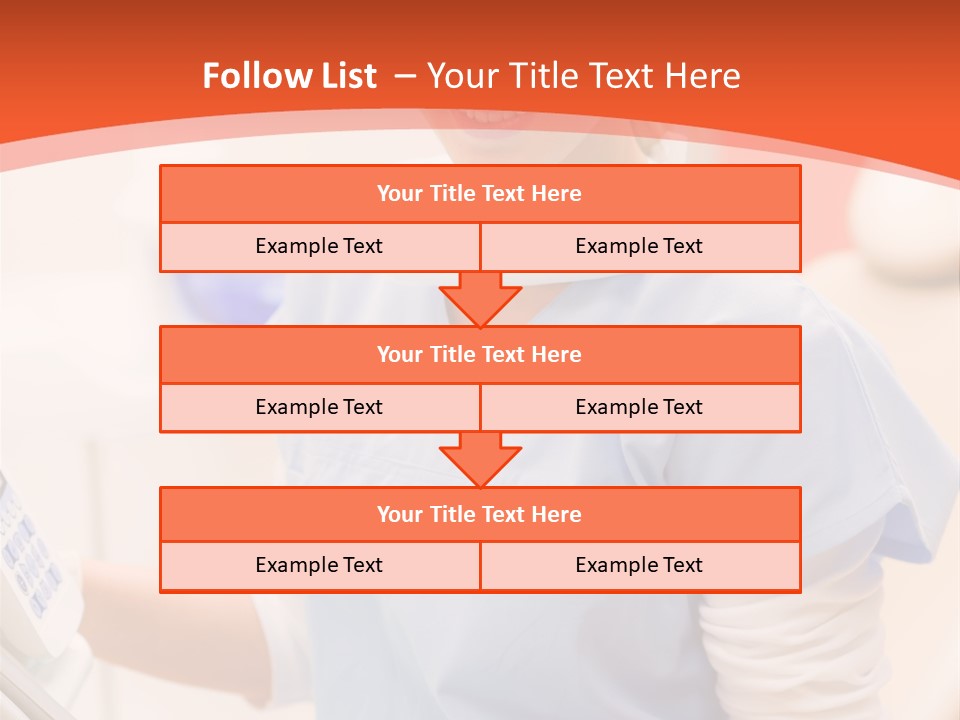 Follow List – Your Title Text Here

Your Title Text Here

Example Text

Example Text

Your Title Text Here

Example Text

Example Text

Your Title Text Here

Example Text

Example Text